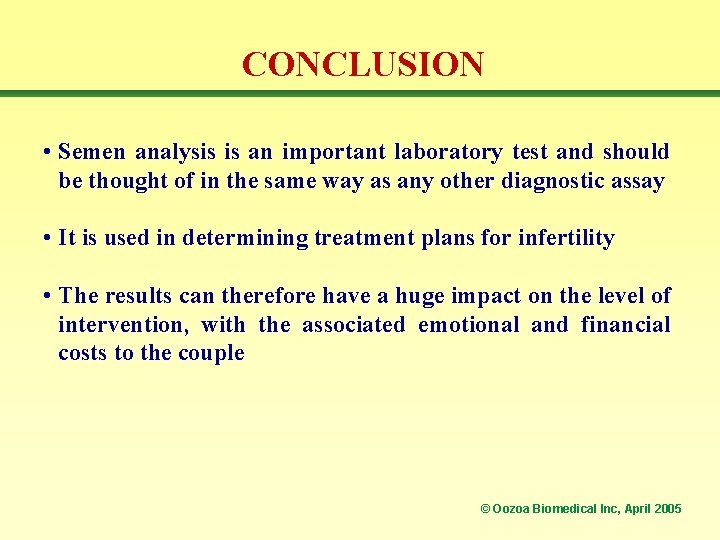 CONCLUSION

• Semen analysis is an important laboratory test and should be thought of in the same way as any other diagnostic assay

• It is used in determining treatment plans for infertility

• The results can therefore have a huge impact on the level of intervention, with the associated emotional and financial costs to the couple

© Oozoa Biomedical Inc, April 2005